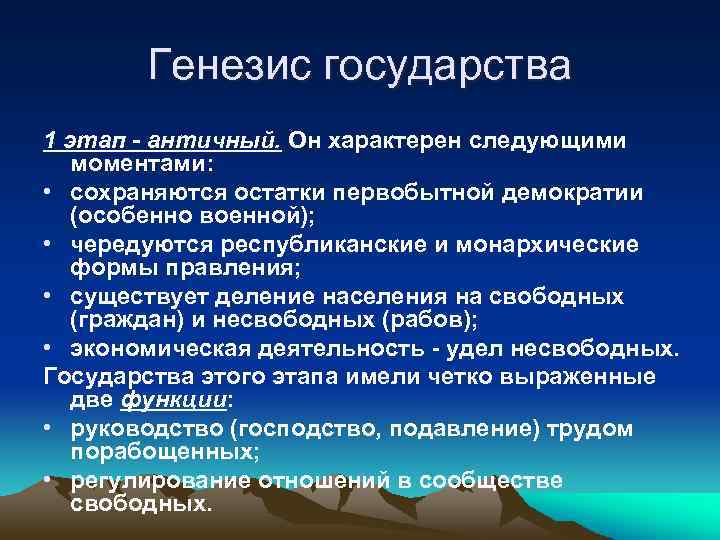 Генезис государства

1 этап - античный. Он характерен следующими моментами:

• сохраняются остатки первобытной демократии (особенно военной);
• чередуются республиканские и монархические формы правления;
• существует деление населения на свободных (граждан) и несвободных (рабов);
• экономическая деятельность - удел несвободных.

Государства этого этапа имели четко выраженные две функции:

• руководство (господство, подавление) трудом порабощенных;
• регулирование отношений в сообществе свободных.